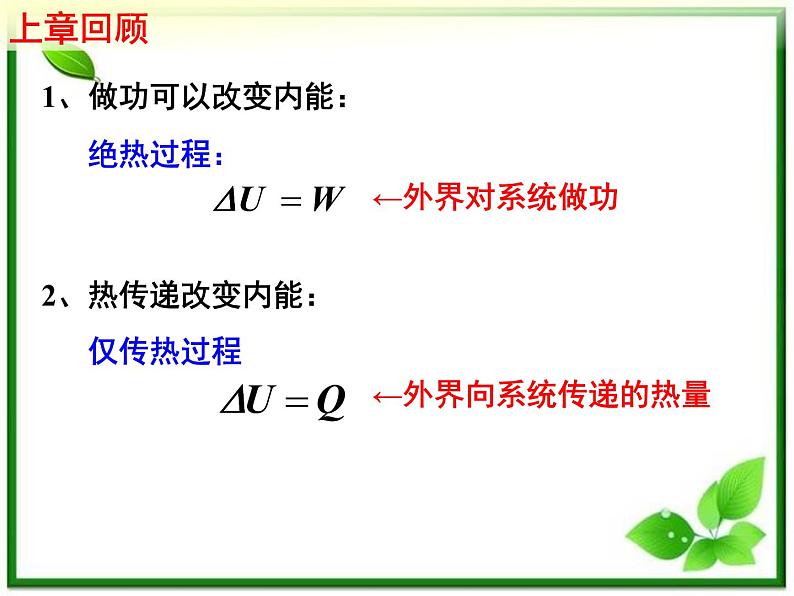 上章回顾

1、做功可以改变内能：

绝热过程：

$\Delta U = W$ ←外界对系统做功

2、热传递改变内能：

仅传热过程

$\Delta U = Q$ ←外界向系统传递的热量